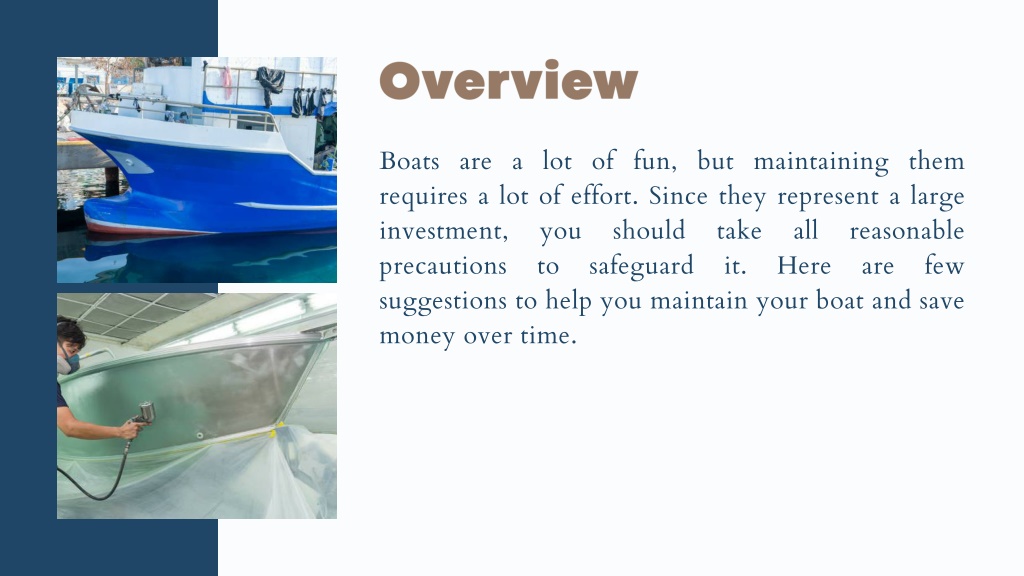 Overview

Boats are a lot of fun, but maintaining them requires a lot of effort. Since they represent a large investment, you should take all reasonable precautions to safeguard it. Here are few suggestions to help you maintain your boat and save money over time.